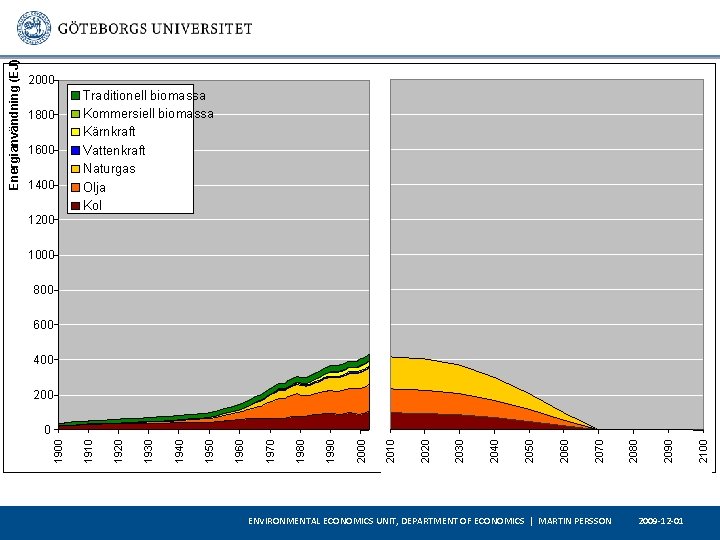 GÖTEBORGS UNIVERSITET

Energianvändning (EJ)

2000
1800
1600
1400
1200
1000
800
600
400
200
0

Traditionell biomassa
Kommersiell biomassa
Kärnkraft
Vattenkraft
Naturgas
Olja
Kol

1900 1910 1920 1930 1940 1950 1960 1970 1980 1990 2000 2010 2020 2030 2040 2050 2060 2070 2080 2090 2100

ENVIRONMENTAL ECONOMICS UNIT, DEPARTMENT OF ECONOMICS | MARTIN PERSSON 2009-12-01